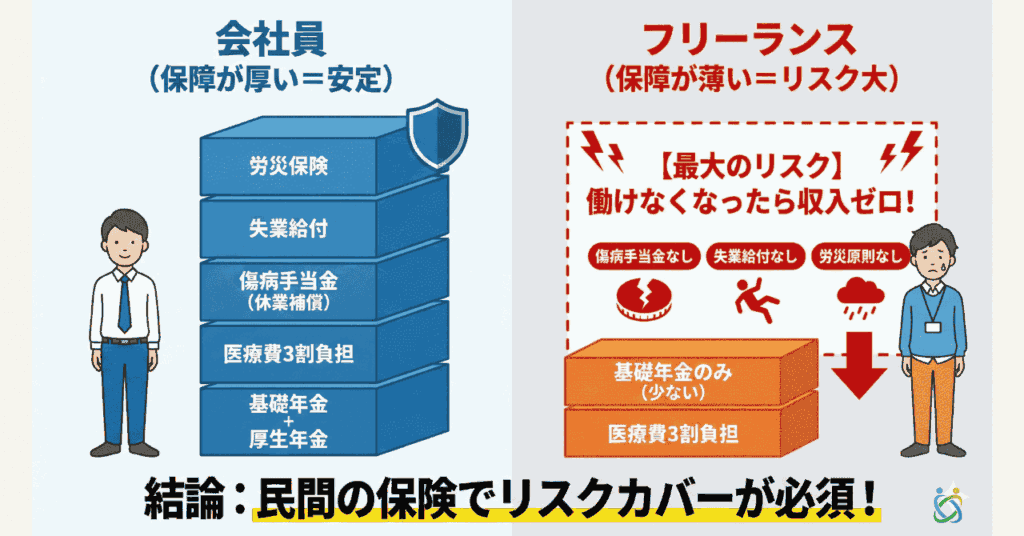 会社員
（保障が厚い＝安定）

労災保険

失業給付

傷病手当金
（休業補償）

医療費3割負担

基礎年金
+
厚生年金

フリーランス
（保障が薄い＝リスク大）

【最大のリスク】
働けなくなったら収入ゼロ！

傷病手当金なし

失業給付なし

労災原則なし

基礎年金のみ
（少ない）

医療費3割負担

結論：民間の保険でリスクカバーが必須！